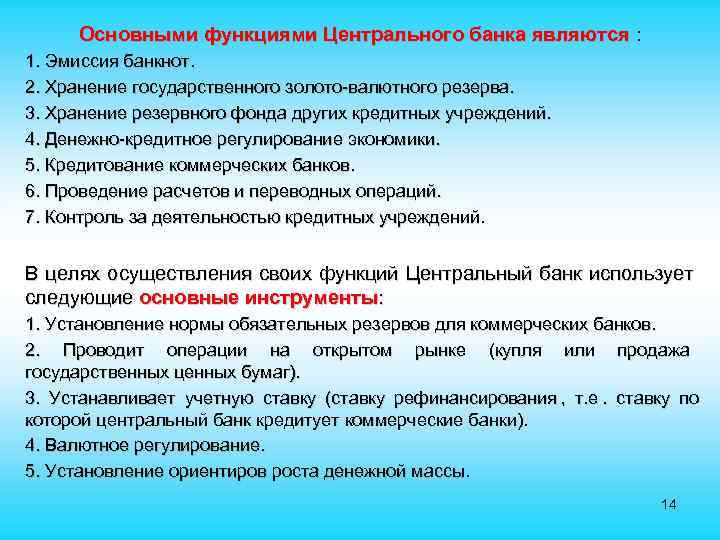 Основными функциями Центрального банка являются :

1. Эмиссия банкнот.

2. Хранение государственного золото-валютного резерва.

3. Хранение резервного фонда других кредитных учреждений.

4. Денежно-кредитное регулирование экономики.

5. Кредитование коммерческих банков.

6. Проведение расчетов и переводных операций.

7. Контроль за деятельностью кредитных учреждений.

В целях осуществления своих функций Центральный банк использует следующие основные инструменты:

1. Установление нормы обязательных резервов для коммерческих банков.

2. Проводит операции на открытом рынке (купля или продажа государственных ценных бумаг).

3. Устанавливает учетную ставку (ставку рефинансирования , т.е . ставку по которой центральный банк кредитует коммерческие банки).

4. Валютное регулирование.

5. Установление ориентиров роста денежной массы.

14